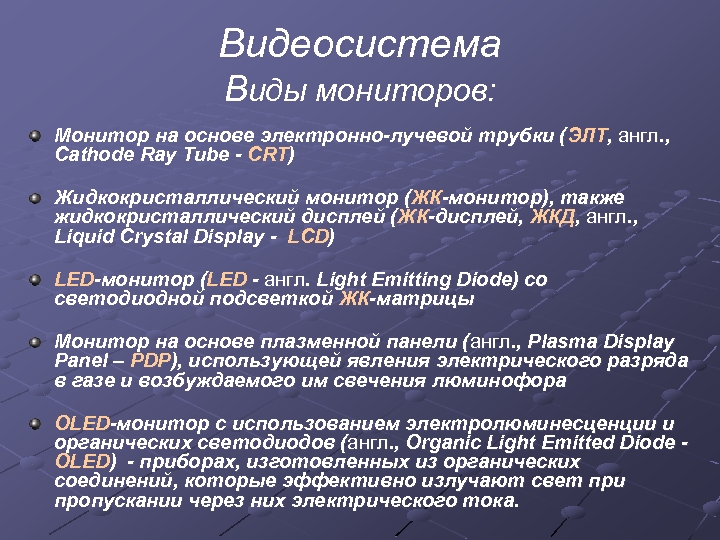 Видеосистема
Виды мониторов:

Монитор на основе электронно-лучевой трубки (ЭЛТ, англ., Cathode Ray Tube - CRT)

Жидкокристаллический монитор (ЖК-монитор), также жидкокристаллический дисплей (ЖК-дисплей, ЖКД, англ., Liquid Crystal Display - LCD)

LED-монитор (LED - англ. Light Emitting Diode) со светодиодной подсветкой ЖК-матрицы

Монитор на основе плазменной панели (англ., Plasma Display Panel – PDP), использующей явления электрического разряда в газе и возбуждаемого им свечения люминофора

OLED-монитор с использованием электролюминесценции и органических светодиодов (англ., Organic Light Emitted Diode - OLED) - приборах, изготовленных из органических соединений, которые эффективно излучают свет при пропускании через них электрического тока.